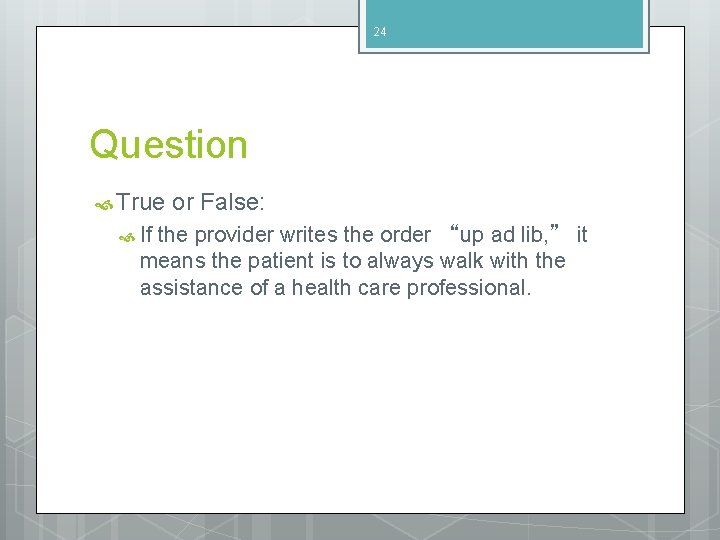 24

Question

True or False:

If the provider writes the order “up ad lib,” it means the patient is to always walk with the assistance of a health care professional.